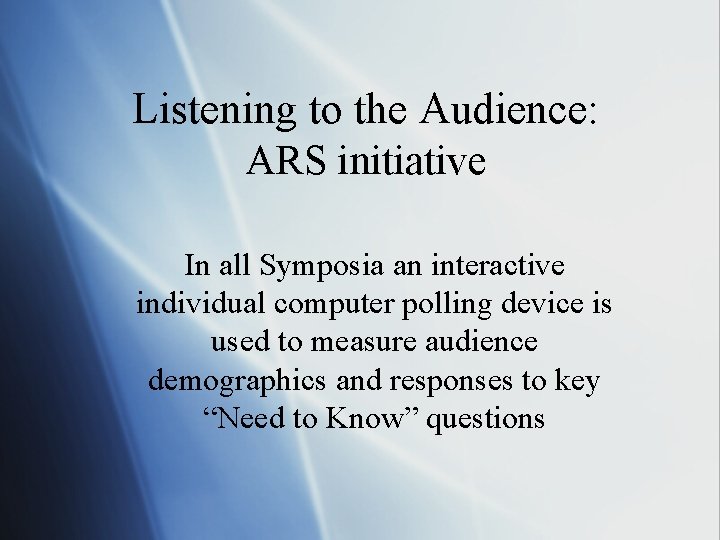 Listening to the Audience: ARS initiative

In all Symposia an interactive individual computer polling device is used to measure audience demographics and responses to key “Need to Know” questions